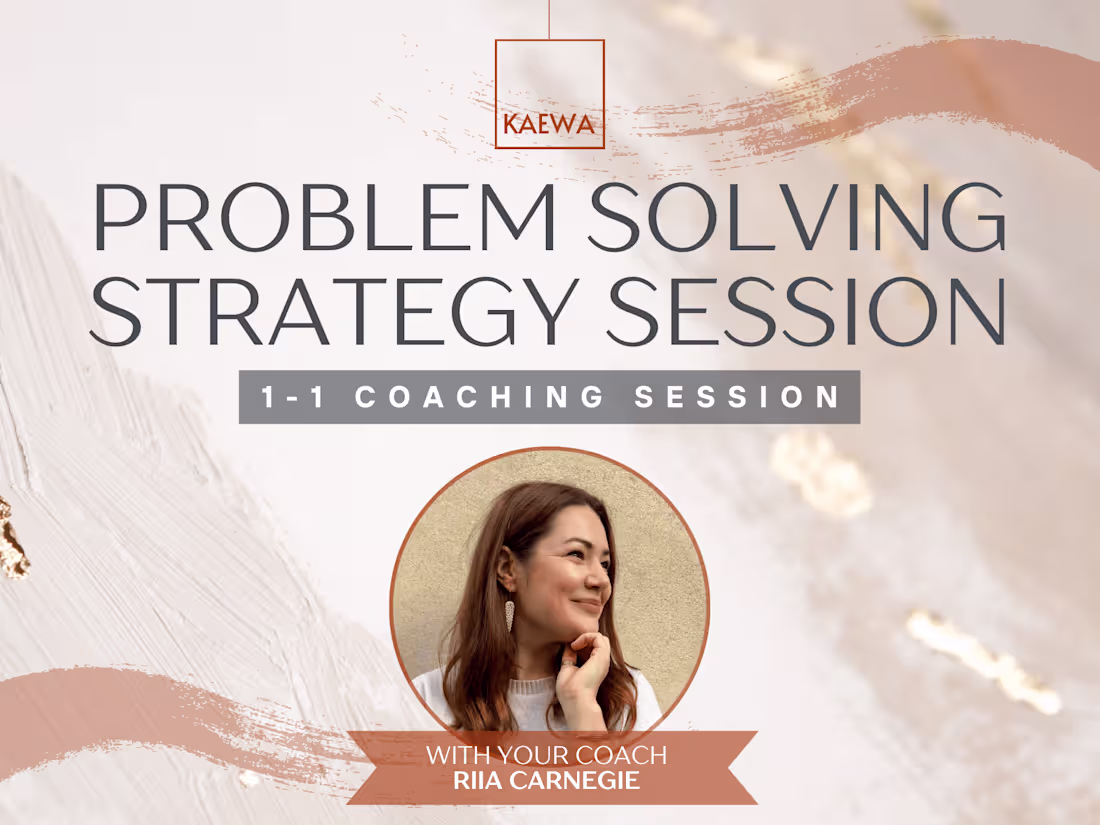 KAEWA

PROBLEM SOLVING STRATEGY SESSION

1-1 COACHING SESSION

WITH YOUR COACH
RIIA CARNEGIE